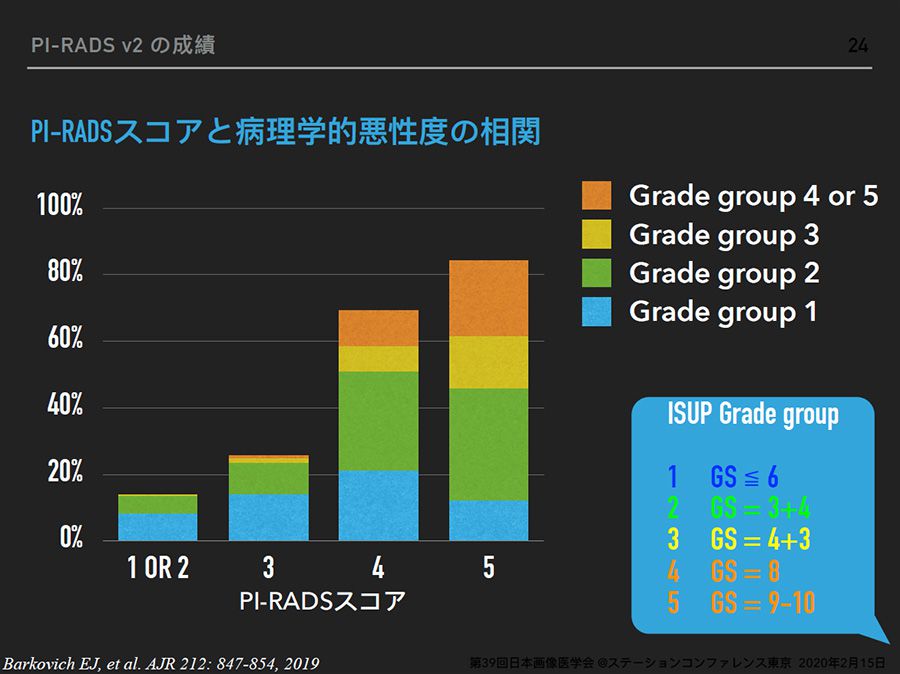 PI-RADS v2 の成績

24

PI-RADSスコアと病理学的悪性度の相関

100%
80%
60%
40%
20%
0%

1 OR 2
3
4
5

PI-RADSスコア

Grade group 4 or 5
Grade group 3
Grade group 2
Grade group 1

ISUP Grade group

1 GS ≦ 6
2 GS = 3+4
3 GS = 4+3
4 GS = 8
5 GS = 9-10

Barkovich EJ, et al. AJR 212: 847-854, 2019

第39回日本画像医学会 @ステーションコンファレンス東京 2020年2月15日